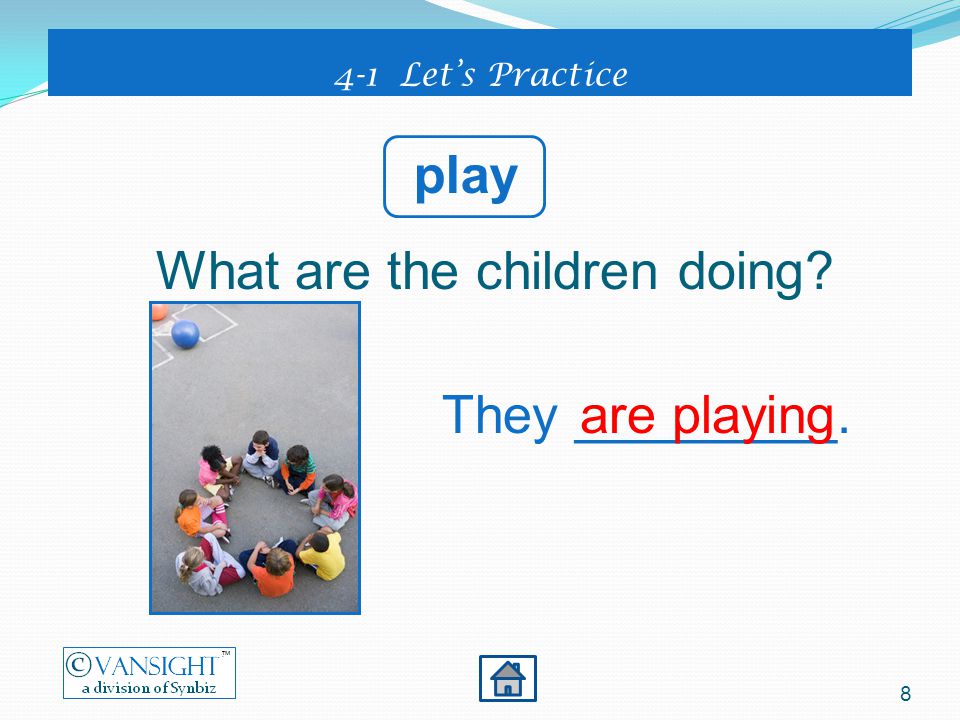 4-1 Let's Practice

play

What are the children doing?

They are playing.

©VANSIGHT™
a division of Synbiz

8